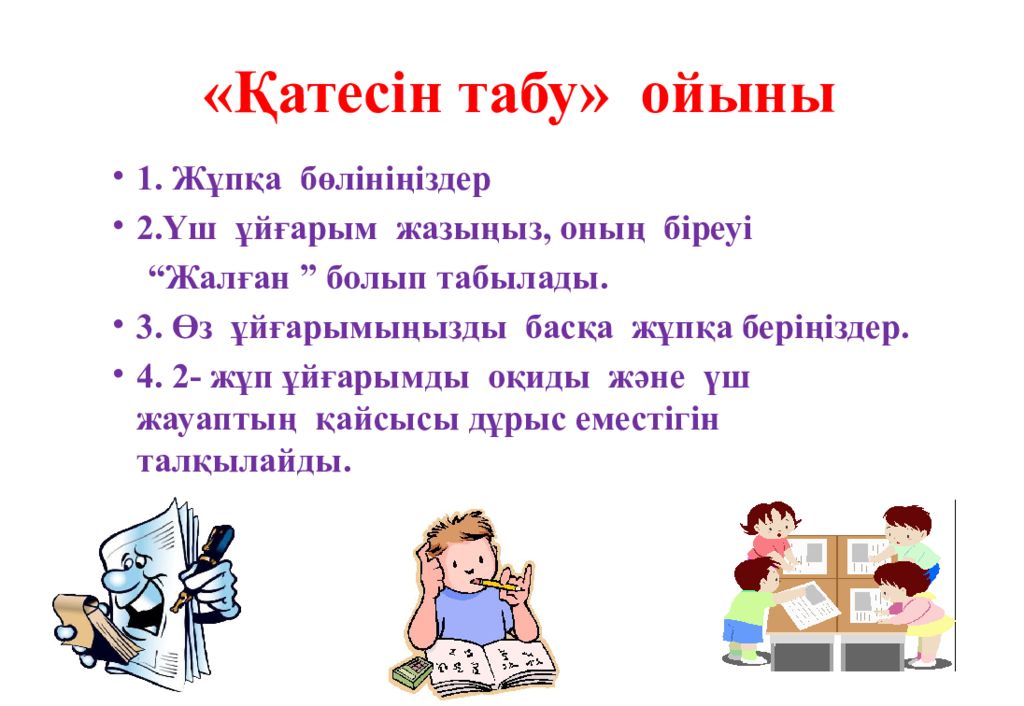 «Қатесін табу» ойыны

• 1. Жұпқа бөлініңіздер

• 2.Үш ұйғарым жазыңыз, оның біреуі “Жалған ” болып табылады.

• 3. Өз ұйғарымыңызды басқа жұпқа беріңіздер.

• 4. 2- жұп ұйғарымды оқиды және үш жауаптың қайсысы дұрыс еместігін талқылайды.